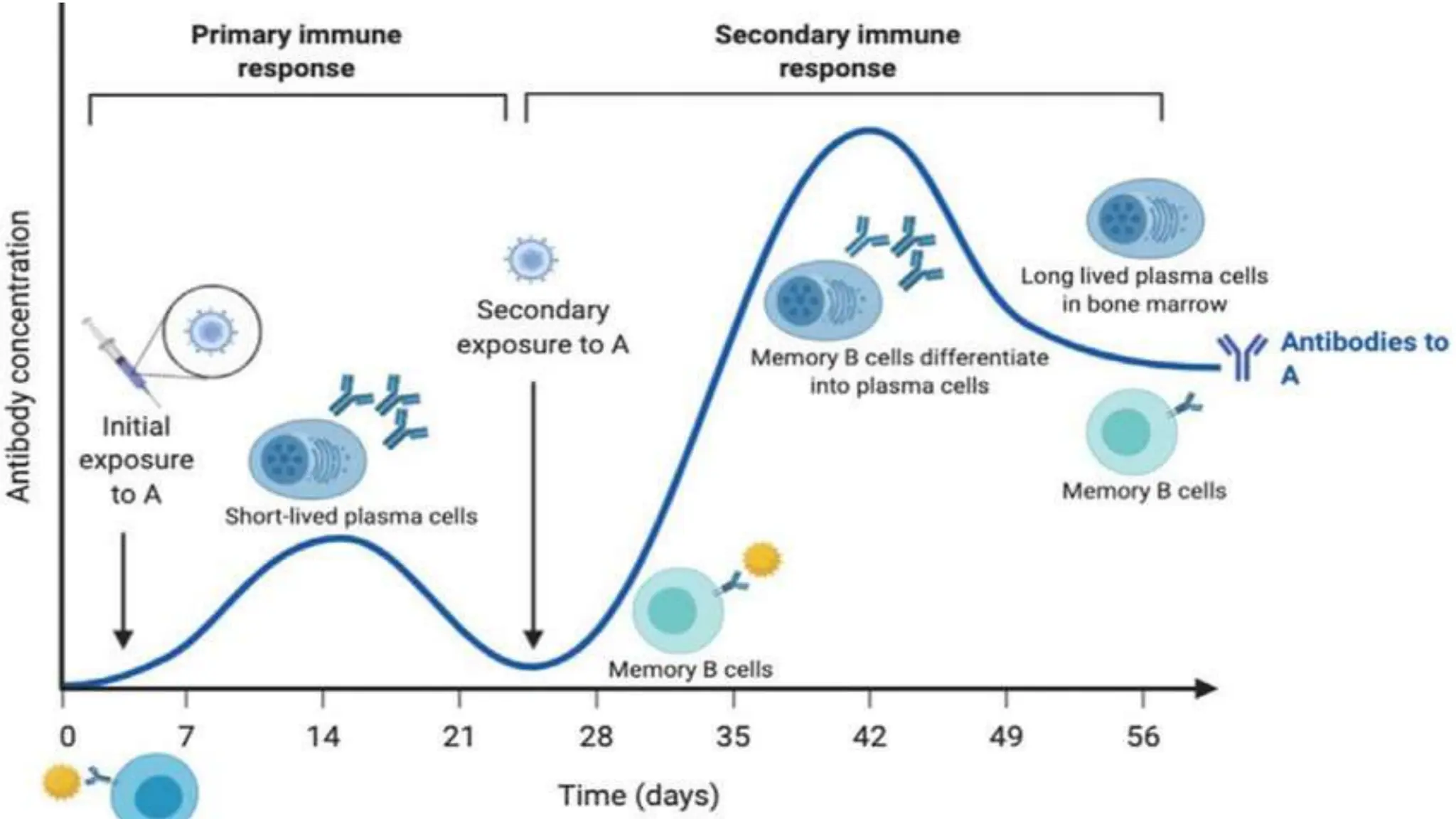 Primary immune response

Secondary immune response

Antibody concentration

Initial exposure to A

Short-lived plasma cells

Secondary exposure to A

Memory B cells

Memory B cells differentiate into plasma cells

Long lived plasma cells in bone marrow

Antibodies to A

Memory B cells

0 7 14 21 28 35 42 49 56

Time (days)